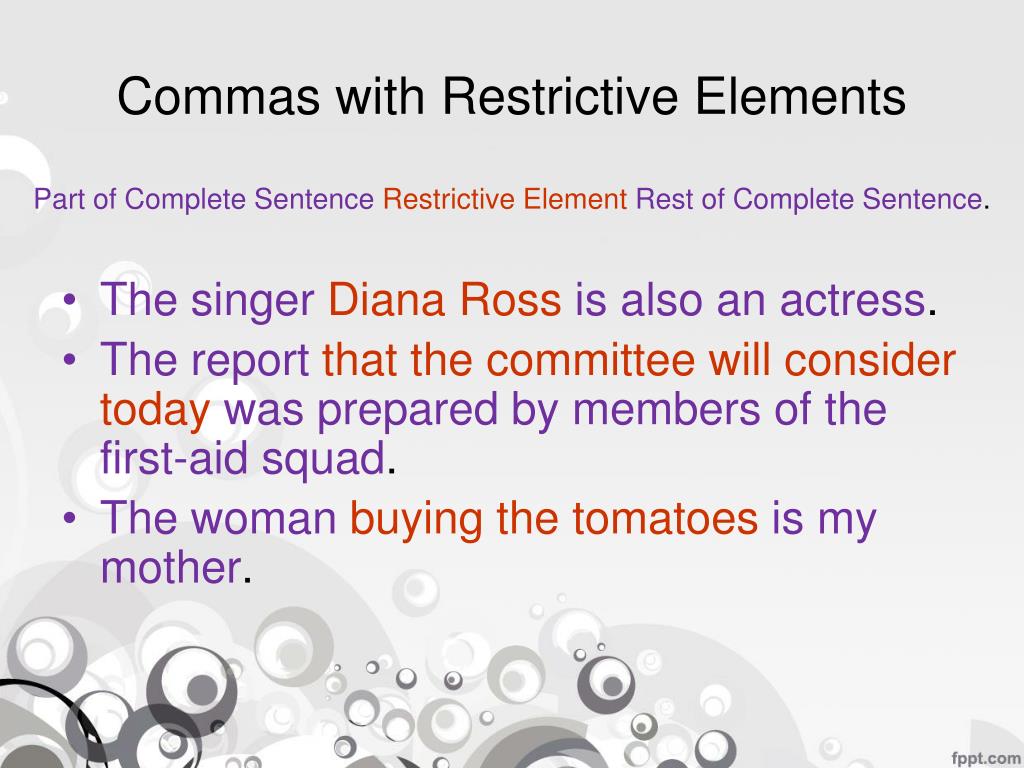 Commas with Restrictive Elements

Part of Complete Sentence Restrictive Element Rest of Complete Sentence.

• The singer Diana Ross is also an actress.
• The report that the committee will consider today was prepared by members of the first-aid squad.
• The woman buying the tomatoes is my mother.

fppt.com